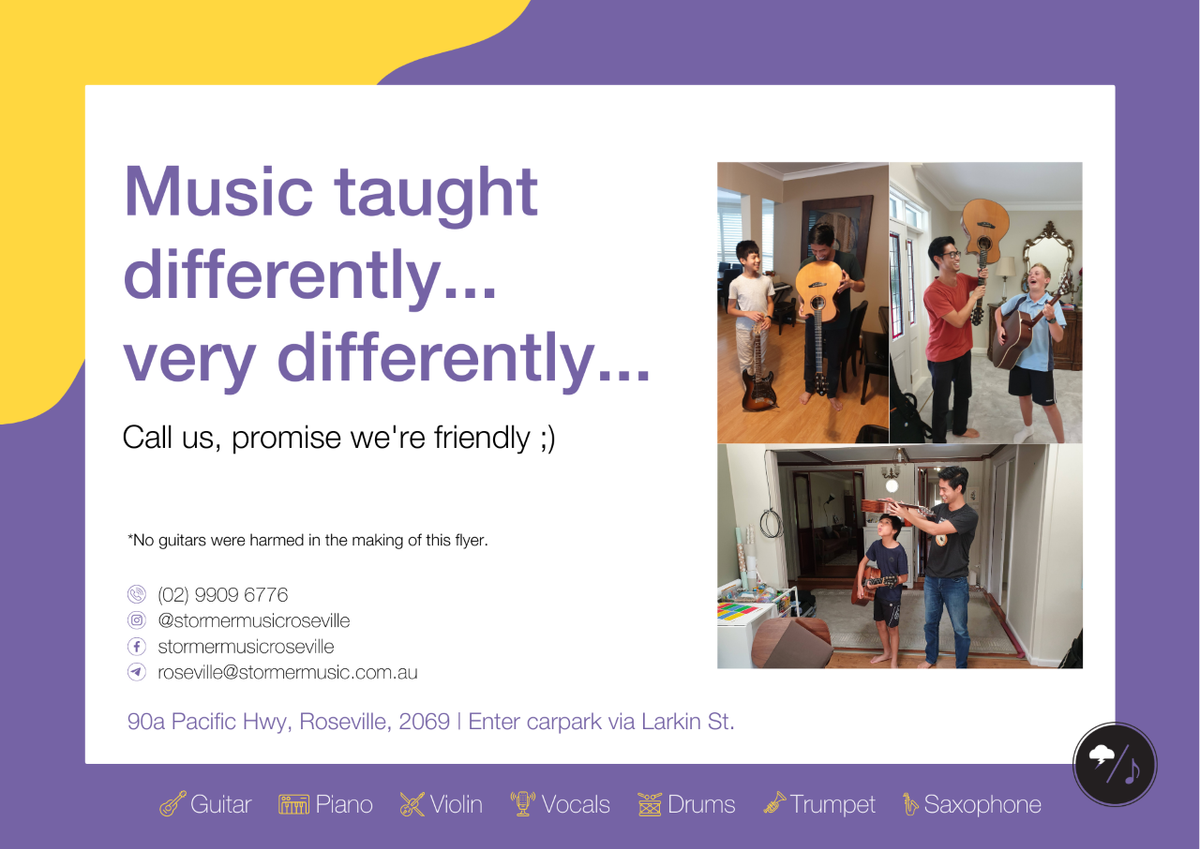 Music taught differently... very differently...

Call us, promise we're friendly ;)

*No guitars were harmed in the making of this flyer.

(02) 9909 6776
@stormermusicroseville
stormermusicroseville
roseville@stormermusic.com.au

90a Pacific Hwy, Roseville, 2069 | Enter carpark via Larkin St.

Guitar Piano Violin Vocals Drums Trumpet Saxophone